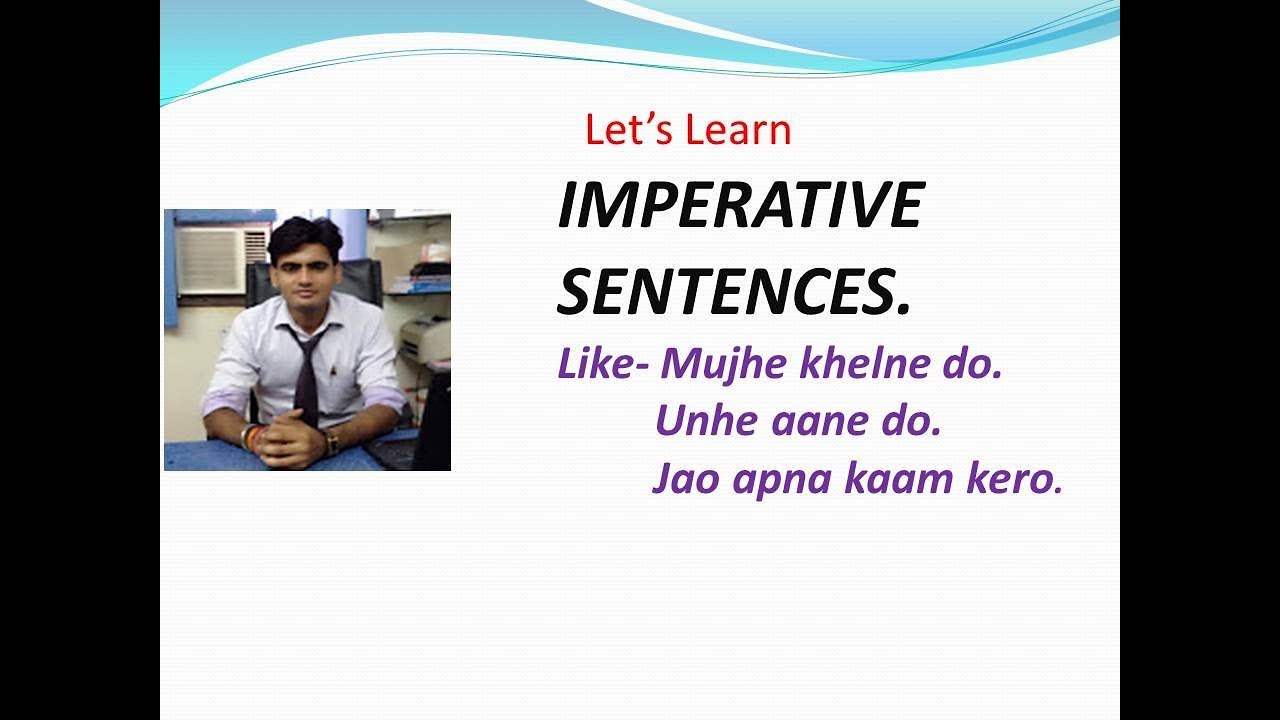 Let's Learn

IMPERATIVE SENTENCES.

Like- Mujhe khelne do.
Unhe aane do.
Jao apna kaam kero.